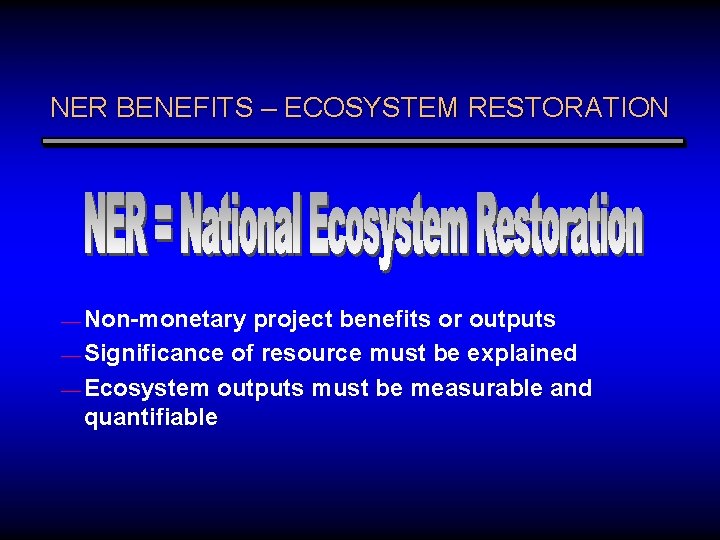 NER BENEFITS – ECOSYSTEM RESTORATION

NER = National Ecosystem Restoration

— Non-monetary project benefits or outputs
— Significance of resource must be explained
— Ecosystem outputs must be measurable and quantifiable